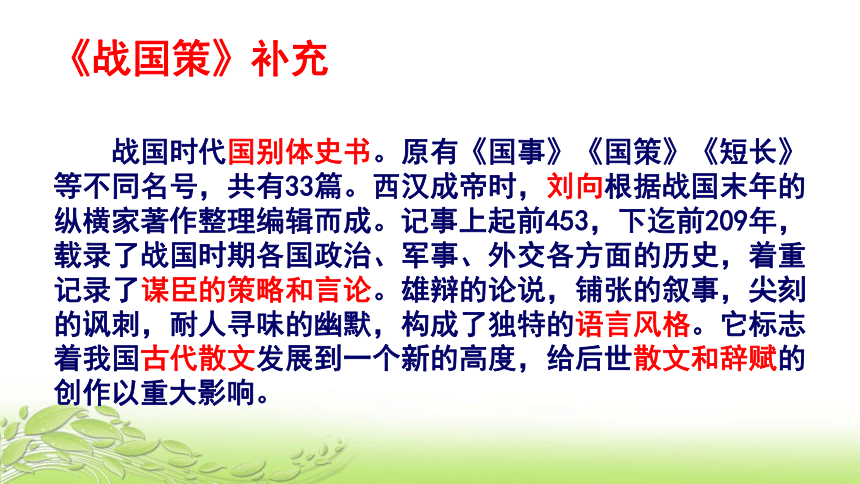 《战国策》补充

战国时代国别体史书。原有《国事》《国策》《短长》等不同名号，共有33篇。西汉成帝时，刘向根据战国末年的纵横家著作整理编辑而成。记事上起前453，下迄前209年，载录了战国时期各国政治、军事、外交各方面的历史，着重记录了谋臣的策略和言论。雄辩的论说，铺张的叙事，尖刻的讽刺，耐人寻味的幽默，构成了独特的语言风格。它标志着我国古代散文发展到一个新的高度，给后世散文和辞赋的创作以重大影响。